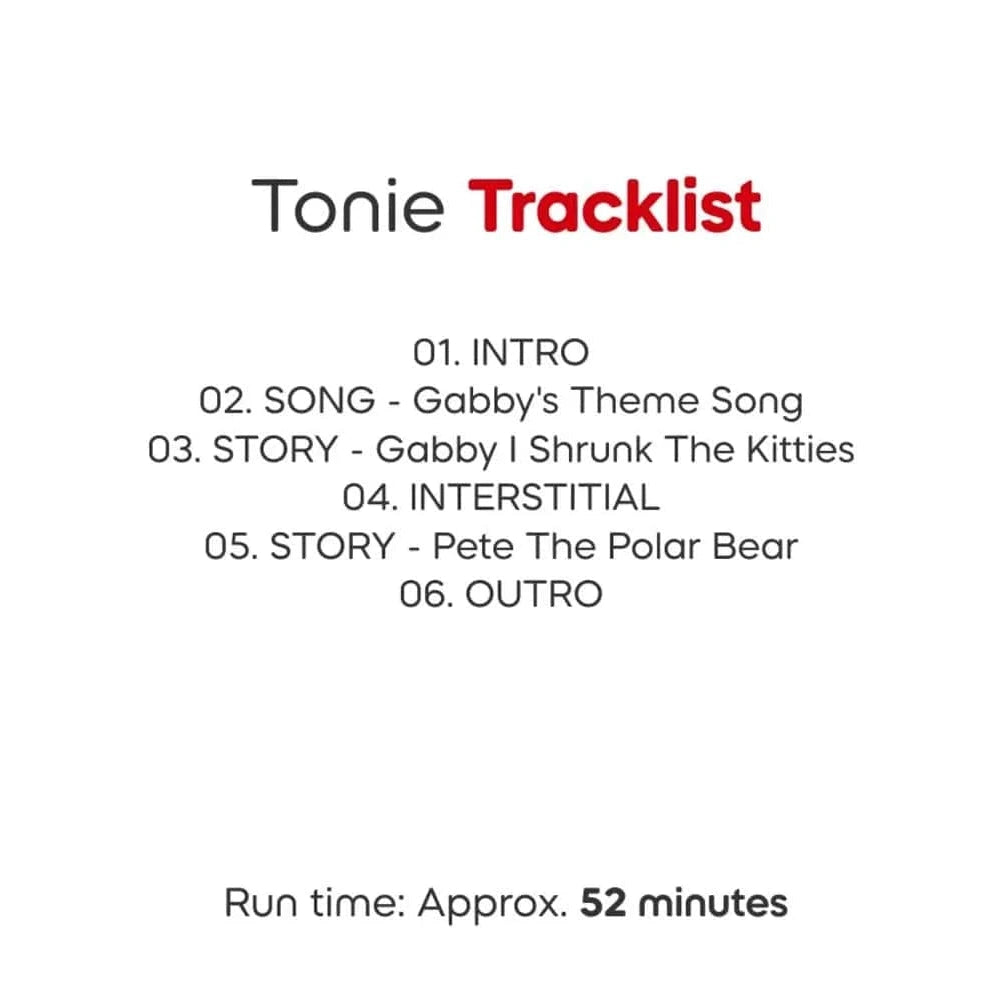 Tonie Tracklist

01. INTRO
02. SONG - Gabby's Theme Song
03. STORY - Gabby I Shrunk The Kitties
04. INTERSTITIAL
05. STORY - Pete The Polar Bear
06. OUTRO

Run time: Approx. 52 minutes